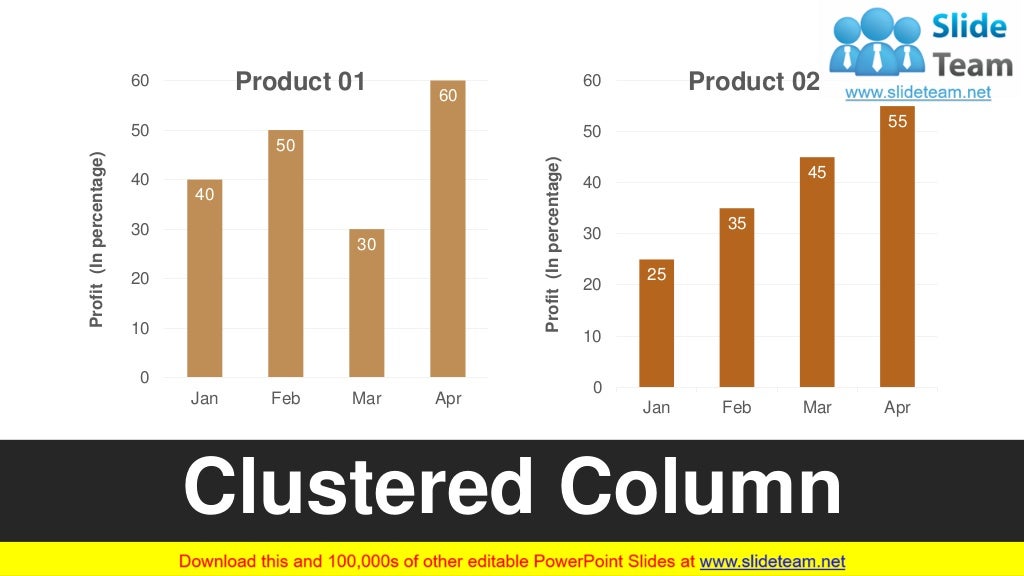 Slide Team
www.slideteam.net

Product 01

Profit (In percentage)

60
50
40
30
20
10
0

40
50
30
60

Jan Feb Mar Apr

Product 02

Profit (In percentage)

60
50
40
30
20
10
0

25
35
45
55

Jan Feb Mar Apr

Clustered Column

Download this and 100,000s of other editable PowerPoint Slides at www.slideteam.net